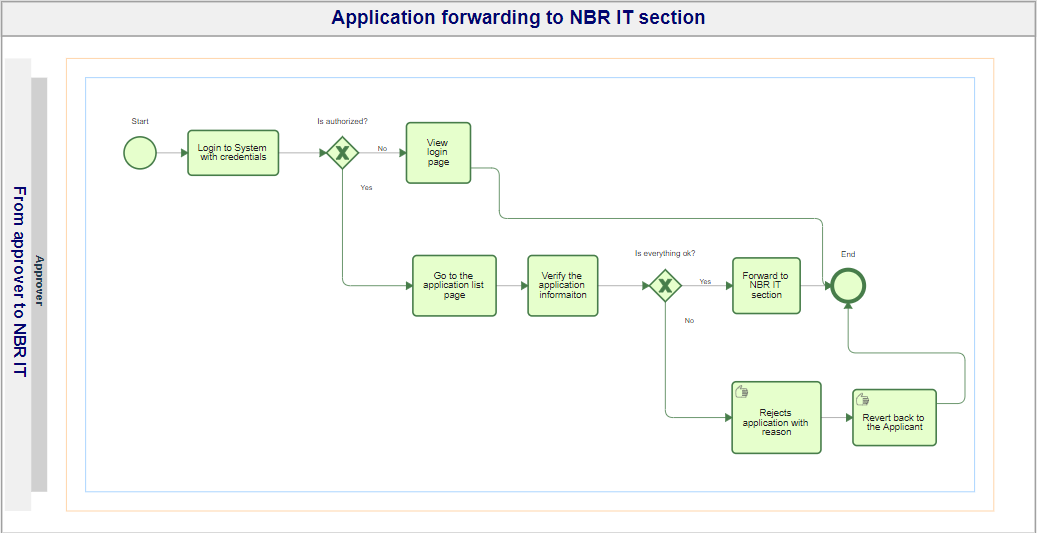 Application forwarding to NBR IT section

From approver to NBR IT

Approver

Start

Login to System with credentials

Is authorized?

No

View login page

Yes

Go to the application list page

Verify the application informaiton

Is everything ok?

Yes

Forward to NBR IT section

End

No

Rejects application with reason

Revert back to the Applicant